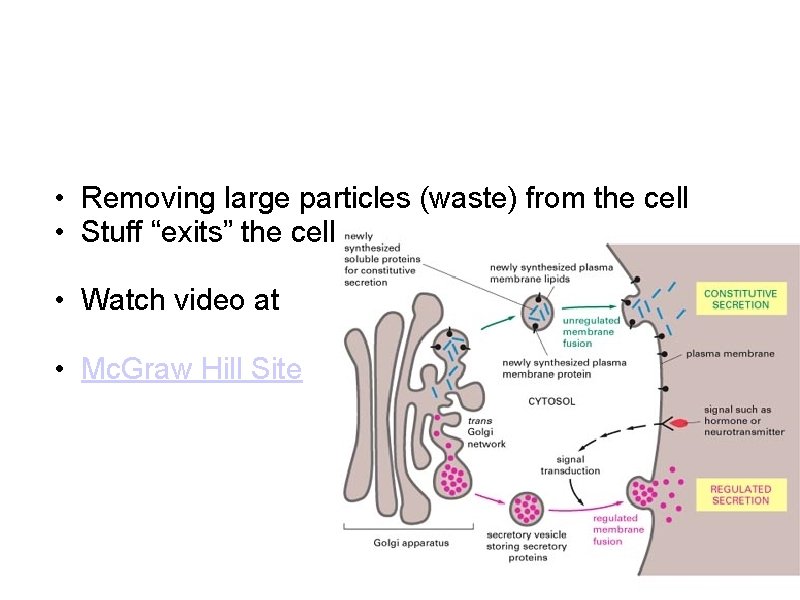 • Removing large particles (waste) from the cell
• Stuff “exits” the cell

• Watch video at

• McGraw Hill Site

newly synthesized soluble proteins for constitutive secretion

newly synthesized plasma membrane lipids

unregulated membrane fusion

CONSTITUTIVE SECRETION

plasma membrane

newly synthesized plasma membrane protein

CYTOSOL

trans Golgi network

signal such as hormone or neurotransmitter

signal transduction

REGULATED SECRETION

regulated membrane fusion

secretory vesicle storing secretory proteins

Golgi apparatus